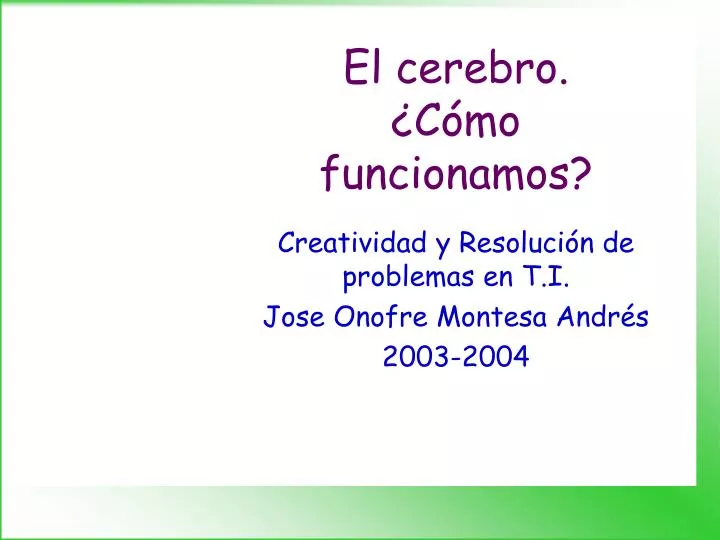 El cerebro. ¿Cómo funcionamos?

Creatividad y Resolución de problemas en T.I.

Jose Onofre Montesa Andrés

2003-2004